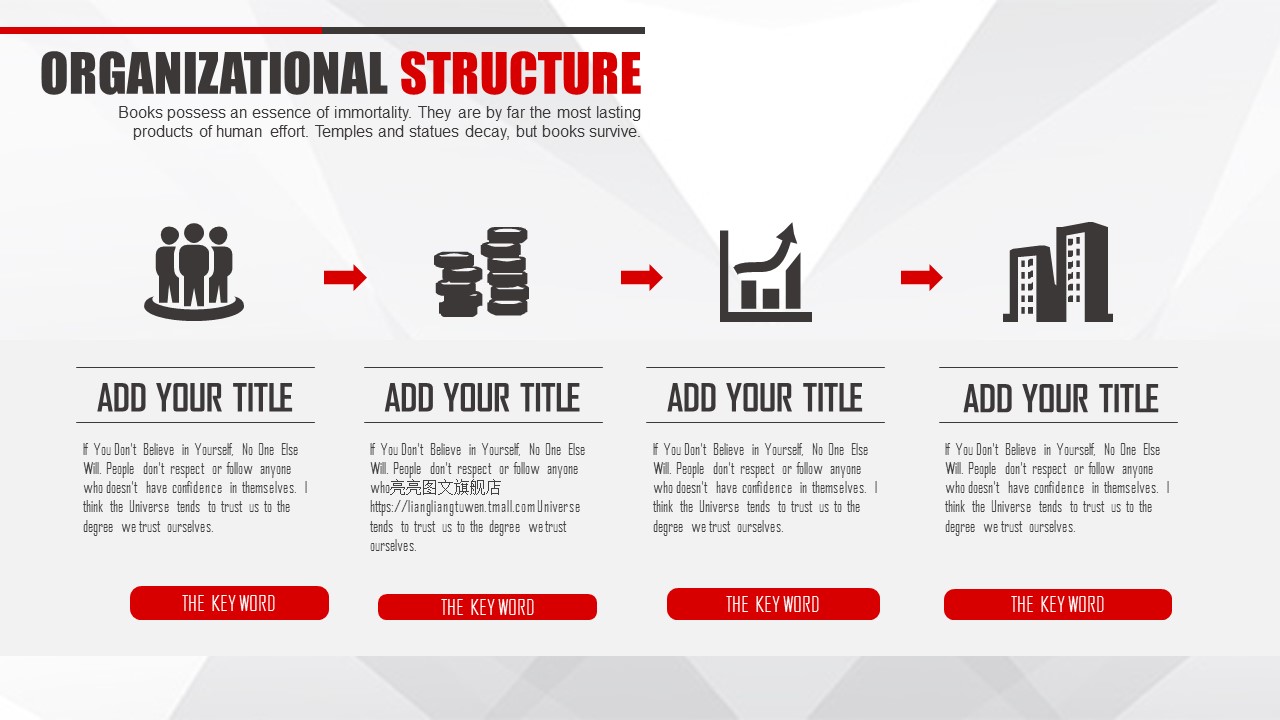 ORGANIZATIONAL STRUCTURE

Books possess an essence of immortality. They are by far the most lasting products of human effort. Temples and statues decay, but books survive.

ADD YOUR TITLE

If You Don't Believe in Yourself, No One Else Will. People don't respect or follow anyone who doesn't have confidence in themselves. I think the Universe tends to trust us to the degree we trust ourselves.

THE KEY WORD

ADD YOUR TITLE

If You Don't Believe in Yourself, No One Else Will. People don't respect or follow anyone who亮亮图文旗舰店 https://liangliangtuwen.tmall.com Universe tends to trust us to the degree we trust ourselves.

THE KEY WORD

ADD YOUR TITLE

If You Don't Believe in Yourself, No One Else Will. People don't respect or follow anyone who doesn't have confidence in themselves. I think the Universe tends to trust us to the degree we trust ourselves.

THE KEY WORD

ADD YOUR TITLE

If You Don't Believe in Yourself, No One Else Will. People don't respect or follow anyone who doesn't have confidence in themselves. I think the Universe tends to trust us to the degree we trust ourselves.

THE KEY WORD